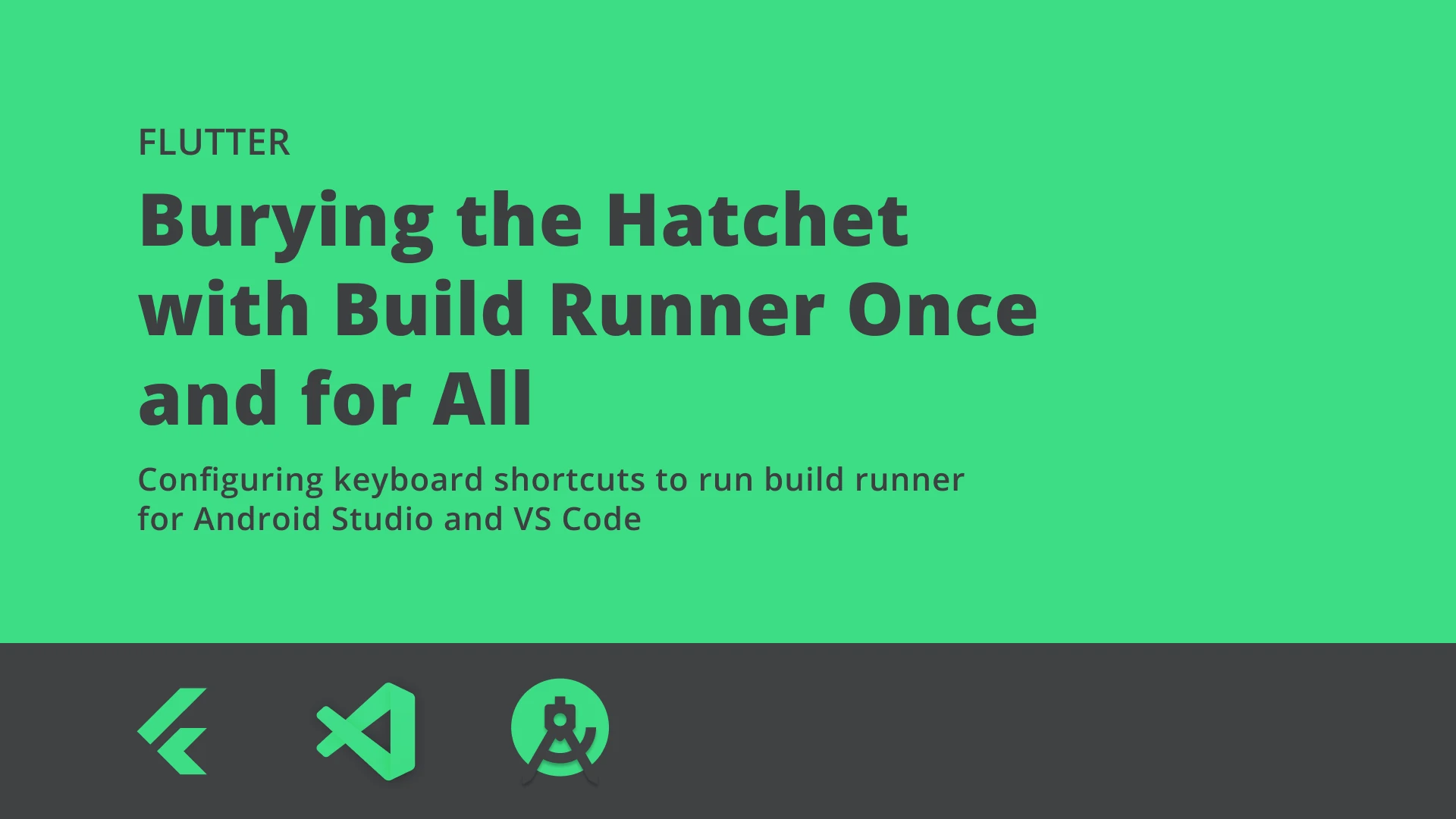 FLUTTER

Burying the Hatchet with Build Runner Once and for All

Configuring keyboard shortcuts to run build runner for Android Studio and VS Code